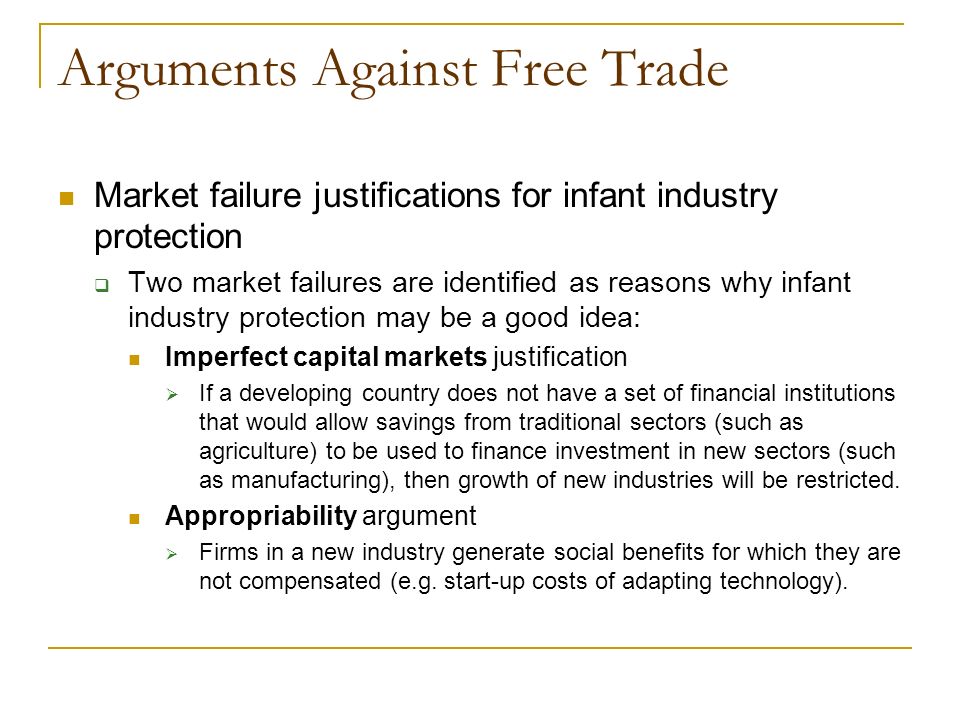 Arguments Against Free Trade

Market failure justifications for infant industry protection

Two market failures are identified as reasons why infant industry protection may be a good idea:

Imperfect capital markets justification

If a developing country does not have a set of financial institutions that would allow savings from traditional sectors (such as agriculture) to be used to finance investment in new sectors (such as manufacturing), then growth of new industries will be restricted.

Appropriability argument

Firms in a new industry generate social benefits for which they are not compensated (e.g. start-up costs of adapting technology).